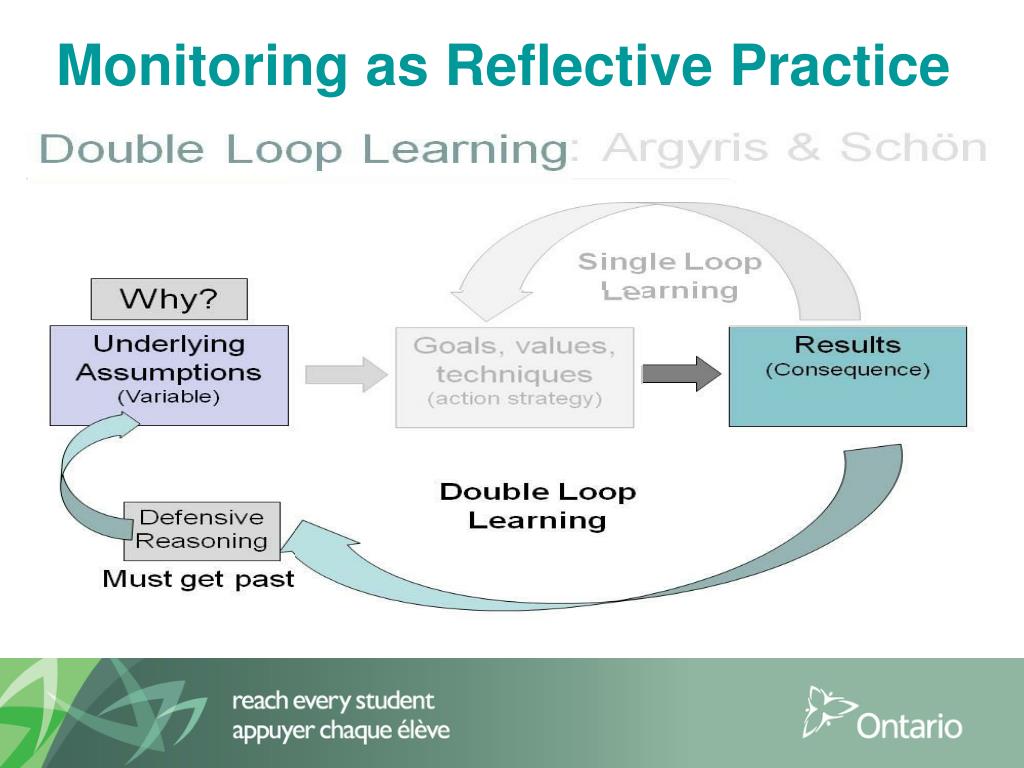 Monitoring as Reflective Practice

Double Loop Learning: Argyris & Schön

Single Loop Learning

Why?

Underlying Assumptions (Variable)

Goals, values, techniques (action strategy)

Results (Consequence)

Double Loop Learning

Defensive Reasoning

Must get past

reach every student
appuyer chaque élève

Ontario